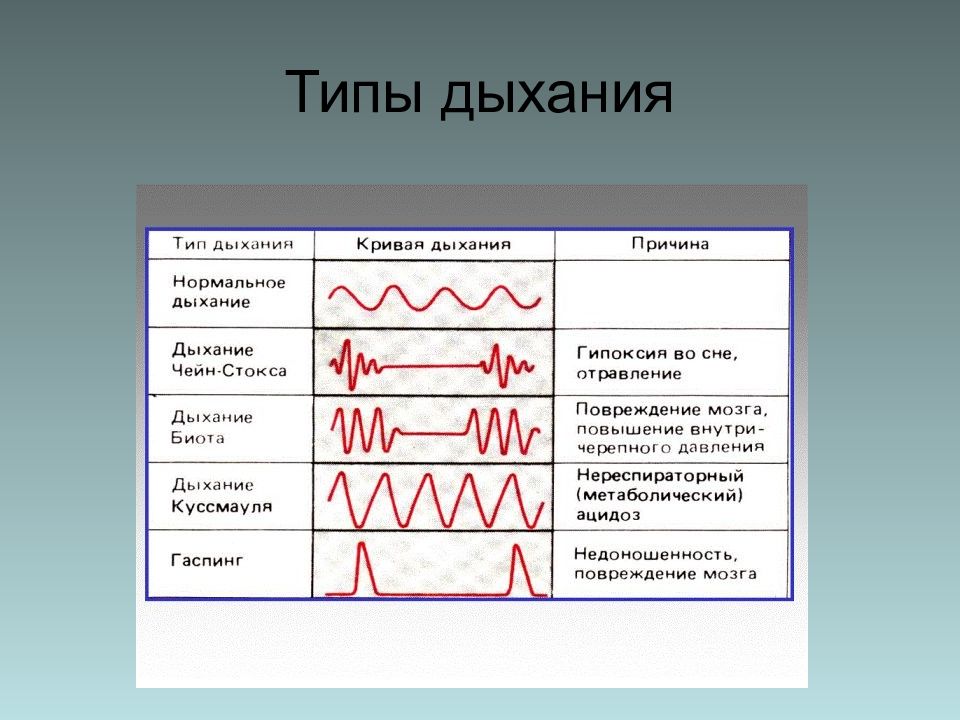 Типы дыхания

| Тип дыхания | Кривая дыхания | Причина |
|---|---|---|
| Нормальное дыхание | | |
| Дыхание Чейн-Стокса | | Гипоксия во сне, отравление |
| Дыхание Биота | | Повреждение мозга, повышение внутричерепного давления |
| Дыхание Куссмауля | | Нереспираторный (метаболический) ацидоз |
| Гаспинг | | Недоношенность, повреждение мозга |